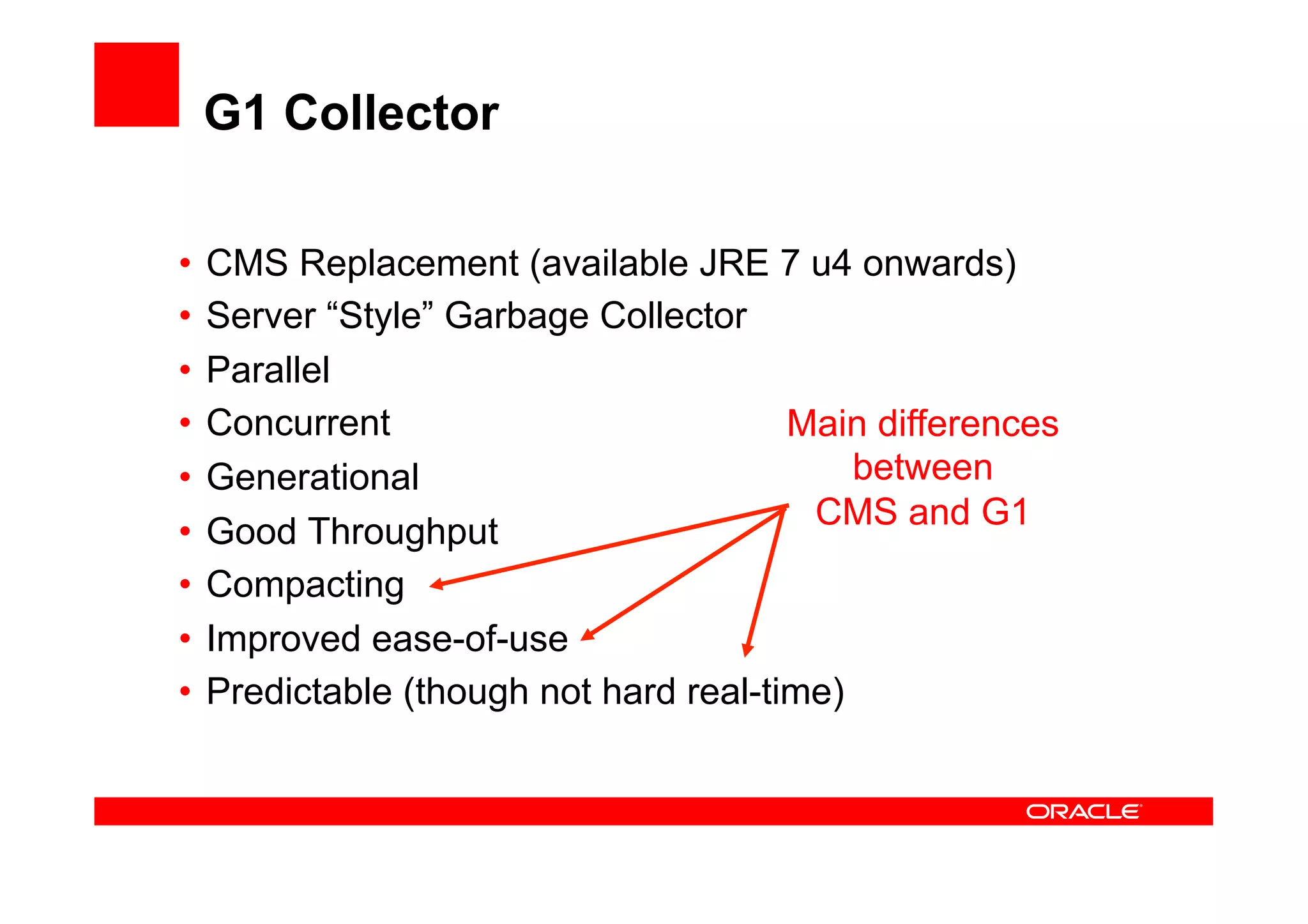 G1 Collector

• CMS Replacement (available JRE 7 u4 onwards)
• Server “Style” Garbage Collector
• Parallel
• Concurrent
• Generational
• Good Throughput
• Compacting
• Improved ease-of-use
• Predictable (though not hard real-time)

Main differences between CMS and G1

ORACLE